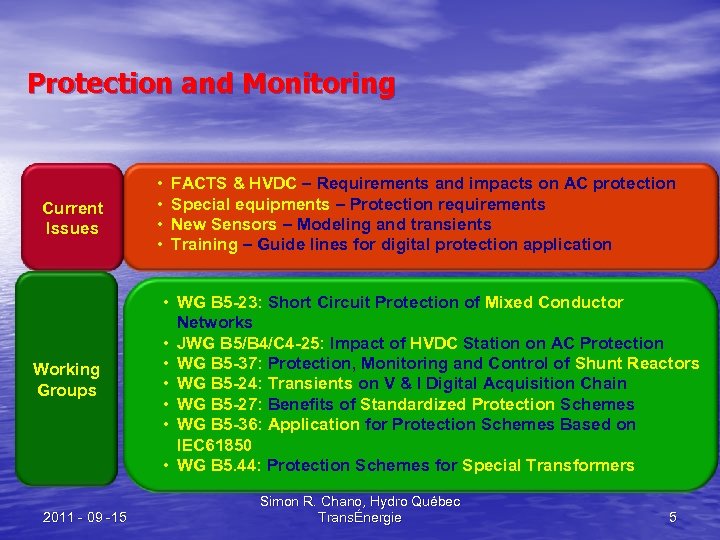 Protection and Monitoring

Current Issues

• FACTS & HVDC – Requirements and impacts on AC protection
• Special equipments – Protection requirements
• New Sensors – Modeling and transients
• Training – Guide lines for digital protection application

Working Groups

• WG B5-23: Short Circuit Protection of Mixed Conductor Networks
• JWG B5/B4/C4-25: Impact of HVDC Station on AC Protection
• WG B5-37: Protection, Monitoring and Control of Shunt Reactors
• WG B5-24: Transients on V & I Digital Acquisition Chain
• WG B5-27: Benefits of Standardized Protection Schemes
• WG B5-36: Application for Protection Schemes Based on IEC61850
• WG B5.44: Protection Schemes for Special Transformers

2011 - 09 -15

Simon R. Chano, Hydro Québec TransÉnergie

5